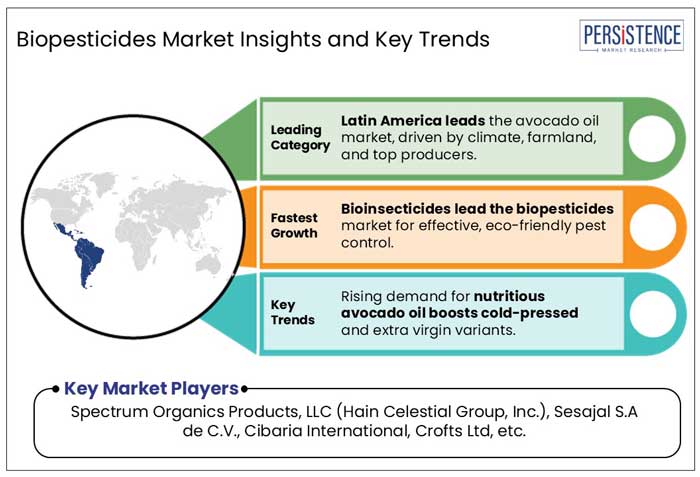 Biopesticides Market Insights and Key Trends

PERSISTENCE
MARKET RESEARCH

Leading Category

**Latin America leads** the avocado oil market, driven by climate, farmland, and top producers.

Fastest Growth

**Bioinsecticides lead the biopesticides** market for effective, eco-friendly pest control.

Key Trends

Rising demand for **nutritious avocado oil boosts cold-pressed** and extra virgin variants.

Key Market Players

Spectrum Organics Products, LLC (Hain Celestial Group, Inc.), Sesajal S.A de C.V., Cibaria International, Crofts Ltd, etc.